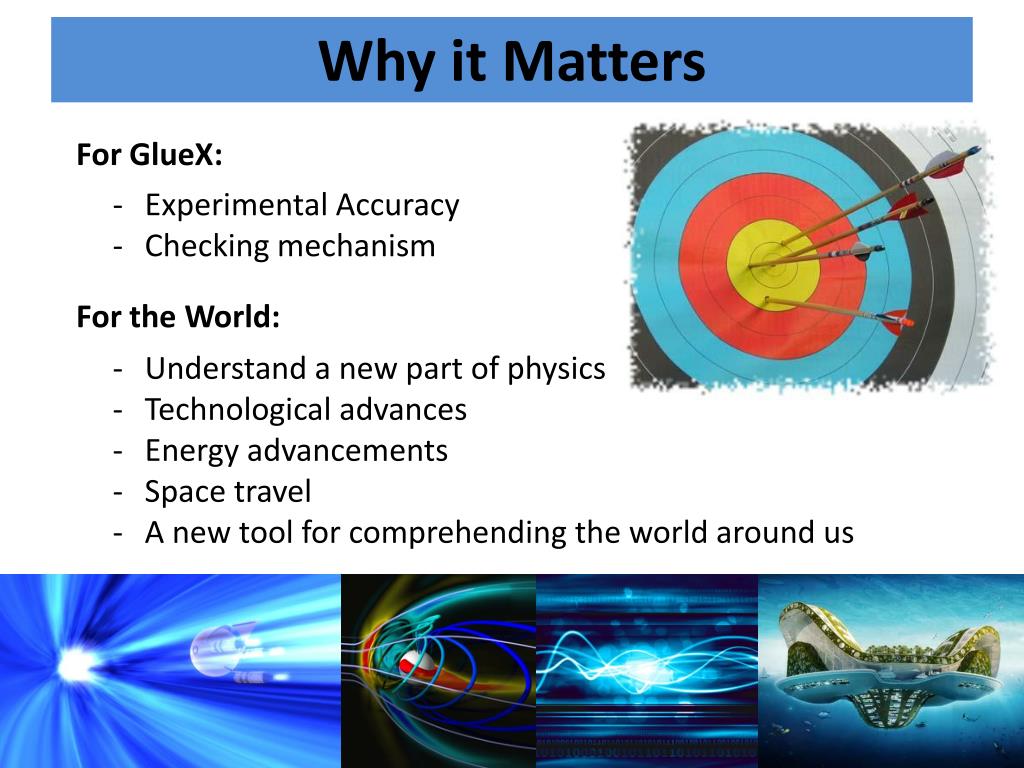 Why it Matters

For GlueX:

- Experimental Accuracy
- Checking mechanism

For the World:

- Understand a new part of physics
- Technological advances
- Energy advancements
- Space travel
- A new tool for comprehending the world around us